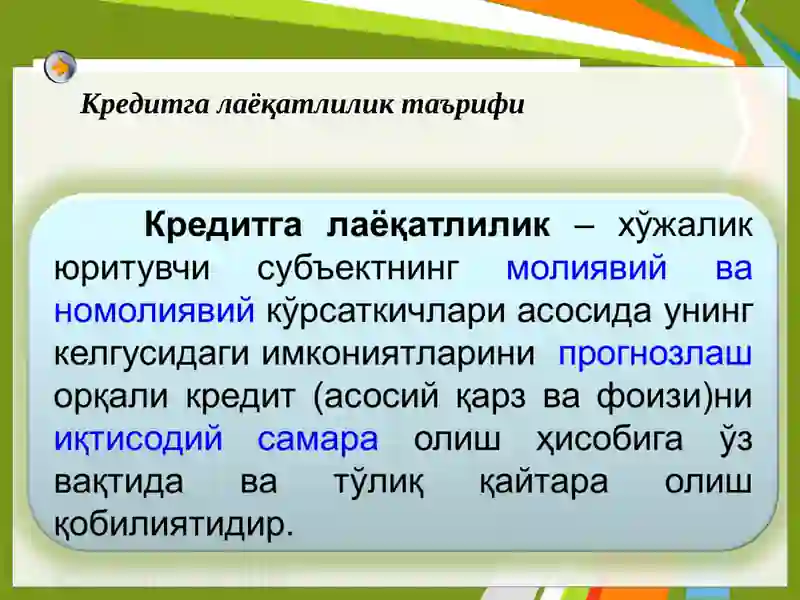 Кредитга лаёқатлилик таърифи

Кредитга лаёқатлилик – хўжалик юритувчи субъектнинг молиявий ва номолиявий кўрсаткичлари асосида унинг келгусидаги имкониятларини прогнозлаш орқали кредит (асосий қарз ва фоизи)ни иқтисодий самара олиш ҳисобига ўз вақтида ва тўлиқ қайтара олиш қобилиятидир.